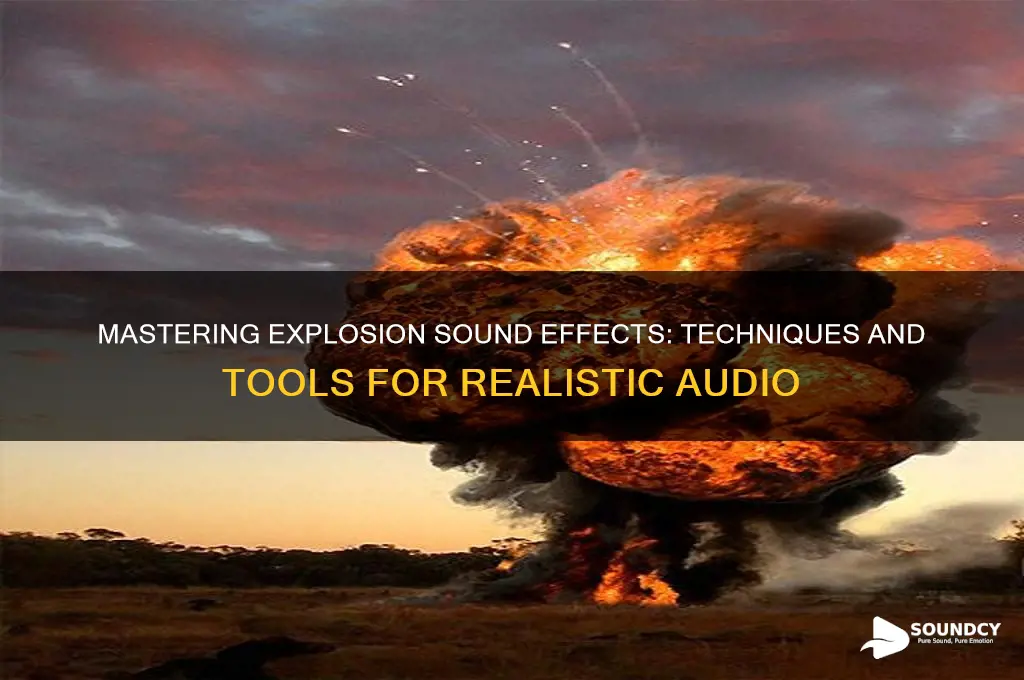 MASTERING EXPLOSION SOUND EFFECTS: TECHNIQUES AND TOOLS FOR REALISTIC AUDIO

SOUNDCY
Pure Sound, Pure Emotion